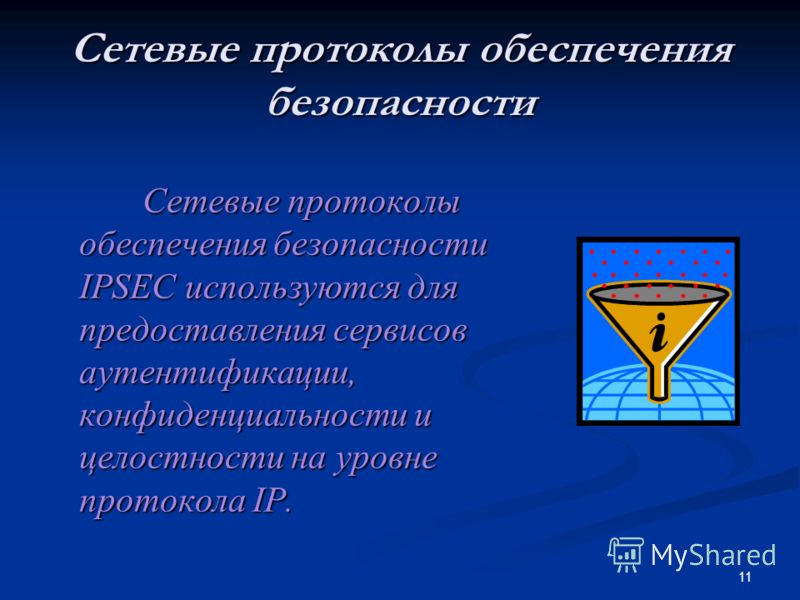 Сетевые протоколы обеспечения безопасности

Сетевые протоколы обеспечения безопасности IPSEC используются для предоставления сервисов аутентификации, конфиденциальности и целостности на уровне протокола IP.

i

MyShared

11